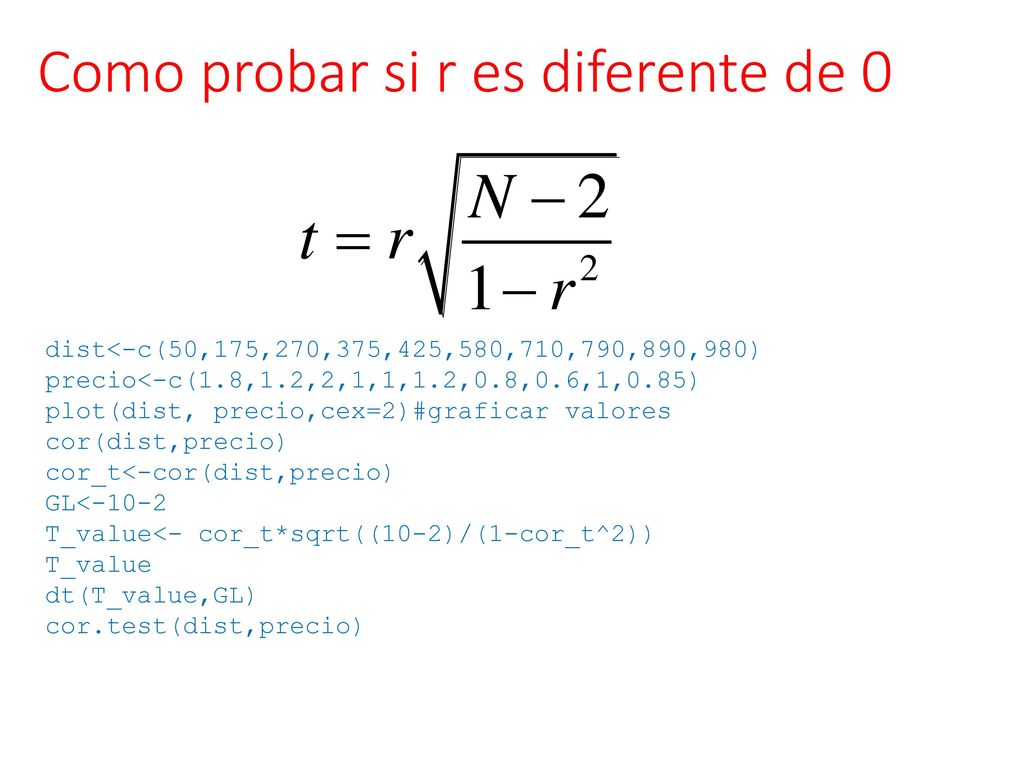 Como probar si r es diferente de 0

$t = r\sqrt{\frac{N-2}{1-r^2}}$

dist<-c(50,175,270,375,425,580,710,790,890,980)
precio<-c(1.8,1.2,2,1,1,1.2,0.8,0.6,1,0.85)
plot(dist, precio,cex=2)#graficar valores
cor(dist,precio)
cor_t<-cor(dist,precio)
GL<-10-2
T_value<- cor_t*sqrt((10-2)/(1-cor_t^2))
T_value
dt(T_value,GL)
cor.test(dist,precio)